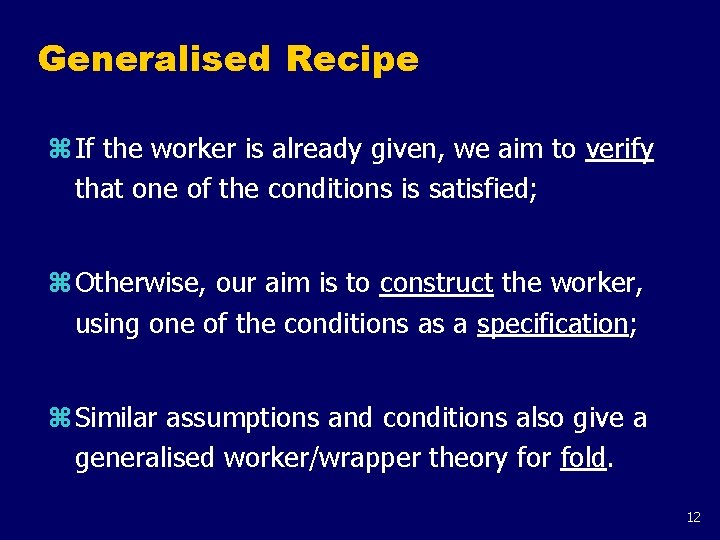 Generalised Recipe

⌘ If the worker is already given, we aim to verify that one of the conditions is satisfied;

⌘ Otherwise, our aim is to construct the worker, using one of the conditions as a specification;

⌘ Similar assumptions and conditions also give a generalised worker/wrapper theory for fold.

12